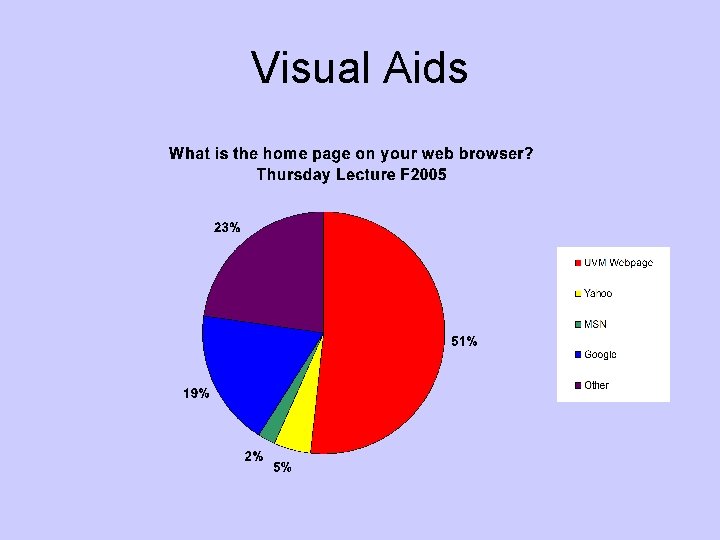 Visual Aids

What is the home page on your web browser?
Thursday Lecture F2005

23%

51%

19%

2%

5%

UVM Webpage

Yahoo

MSN

Google

Other